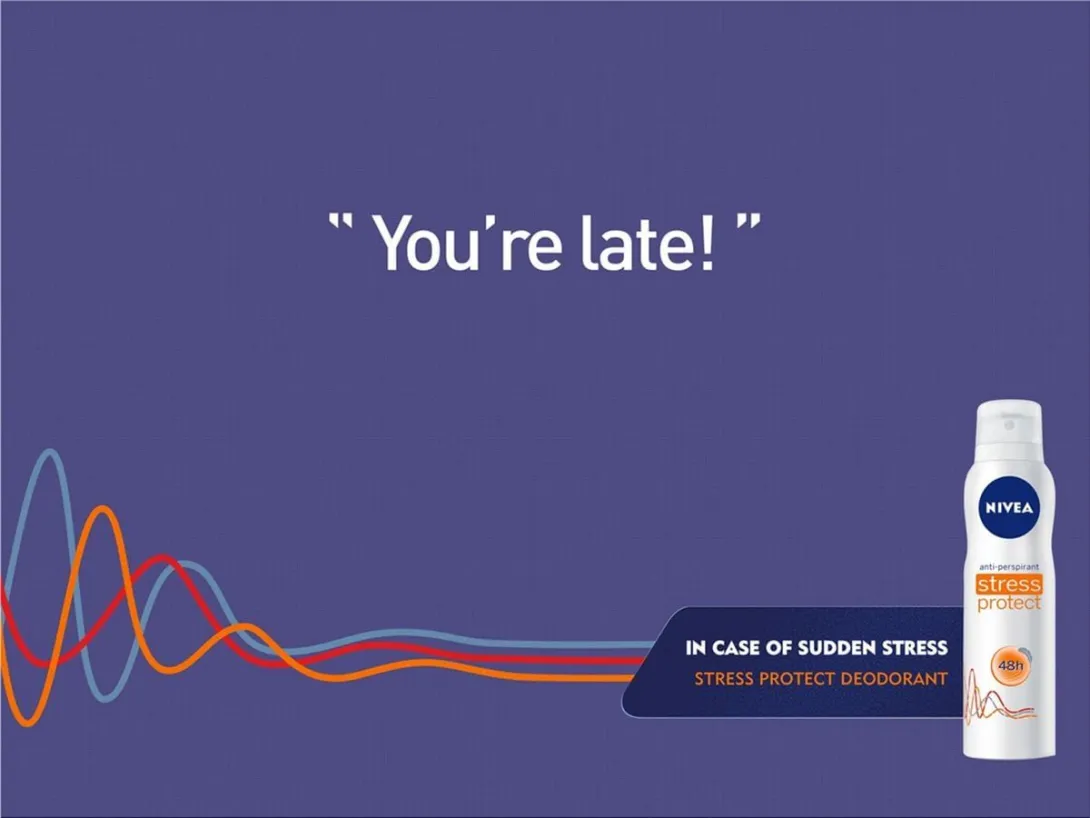 " You're late! "

IN CASE OF SUDDEN STRESS
STRESS PROTECT DEODORANT

NIVEA
anti-perspirant
stress protect
48h